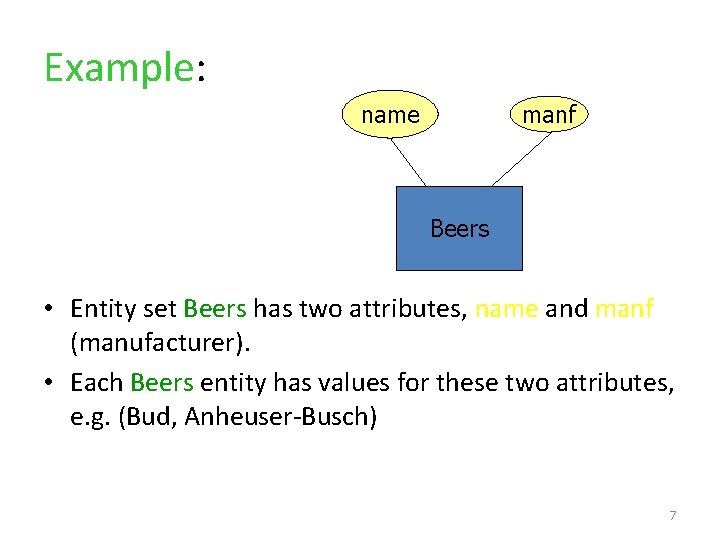 Example:

name

manf

Beers

• Entity set Beers has two attributes, name and manf (manufacturer).

• Each Beers entity has values for these two attributes, e.g. (Bud, Anheuser-Busch)

7